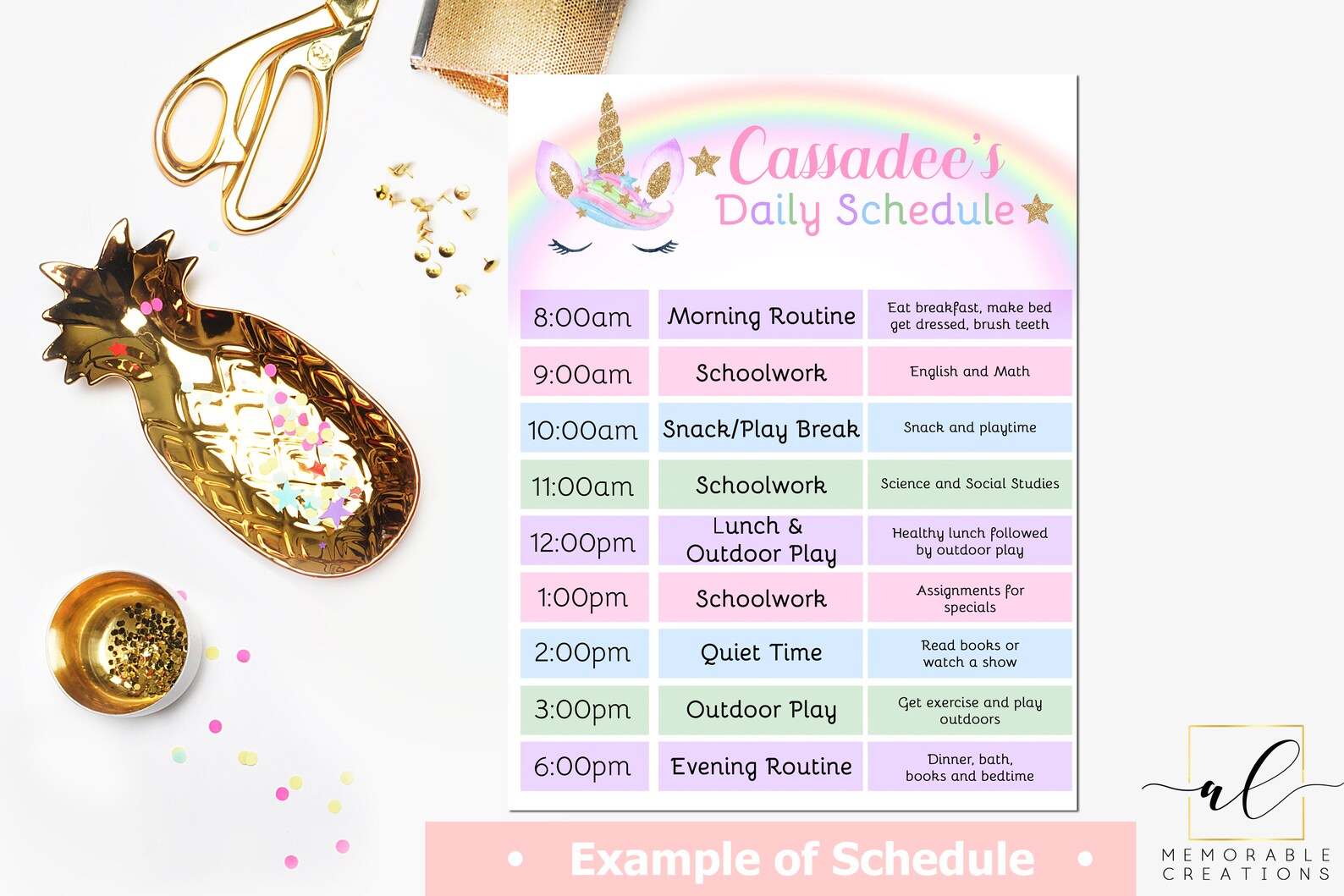 Cassadee's
Daily Schedule

| 8:00am | Morning Routine | Eat breakfast, make bed get dressed, brush teeth |
|---|---|---|
| 9:00am | Schoolwork | English and Math |
| 10:00am | Snack/Play Break | Snack and playtime |
| 11:00am | Schoolwork | Science and Social Studies |
| 12:00pm | Lunch & Outdoor Play | Healthy lunch followed by outdoor play |
| 1:00pm | Schoolwork | Assignments for specials |
| 2:00pm | Quiet Time | Read books or watch a show |
| 3:00pm | Outdoor Play | Get exercise and play outdoors |
| 6:00pm | Evening Routine | Dinner, bath, books and bedtime |

• Example of Schedule •

al
MEMORABLE
CREATIONS